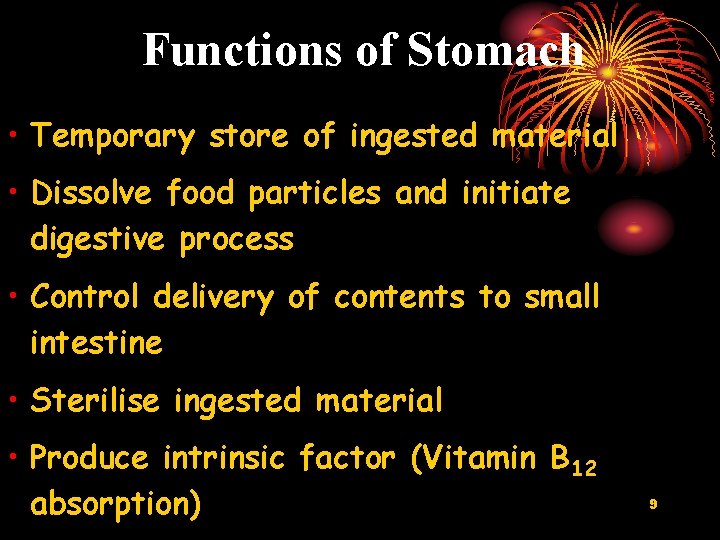 Functions of Stomach

• Temporary store of ingested material

• Dissolve food particles and initiate digestive process

• Control delivery of contents to small intestine

• Sterilise ingested material

• Produce intrinsic factor (Vitamin $B_{12}$ absorption)

9